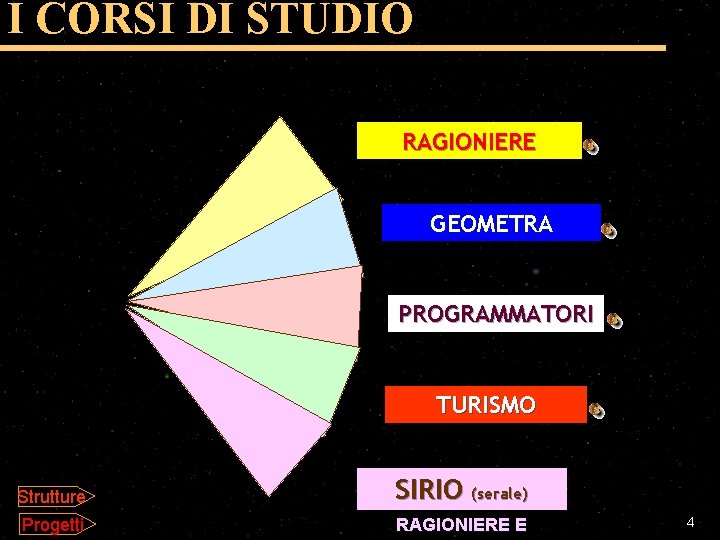 I CORSI DI STUDIO

RAGIONIERE

GEOMETRA

PROGRAMMATORI

TURISMO

SIRIO (serale)

RAGIONIERE E

Strutture

Progetti

4